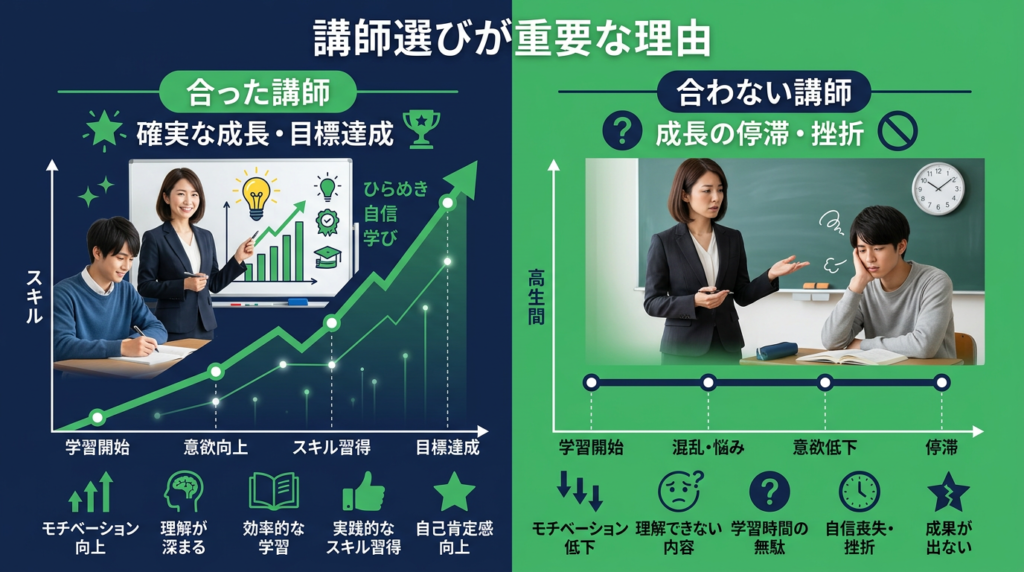 講師選びが重要な理由

合った講師

確実な成長・目標達成

ひらめき
自信
学び

スキル

学習開始
意欲向上
スキル習得
目標達成

モチベーション向上
理解が深まる
効率的な学習
実践的なスキル習得
自己肯定感向上

合わない講師

成長の停滞・挫折

高生間

学習開始
混乱・悩み
意欲低下
停滞

モチベーション低下
理解できない内容
学習時間の無駄
自信喪失・挫折
成果が出ない